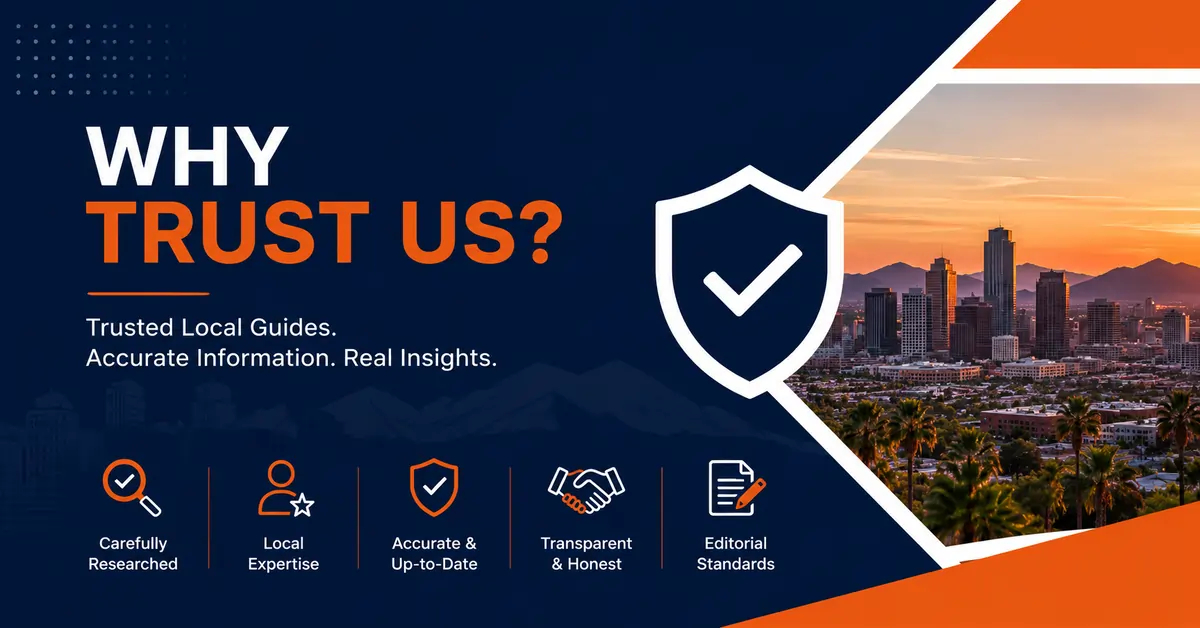 WHY
TRUST US?

Trusted Local Guides.
Accurate Information. Real Insights.

Carefully Researched

Local Expertise

Accurate & Up-to-Date

Transparent & Honest

Editorial Standards